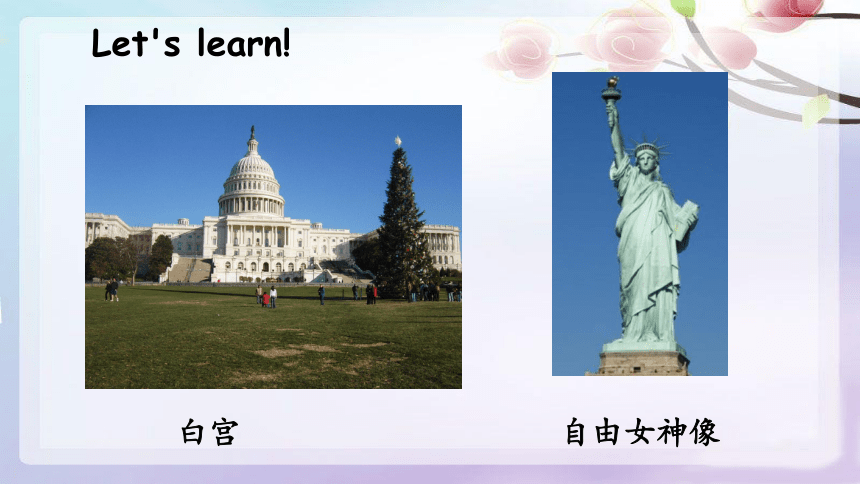 Let's learn!

白宫

自由女神像